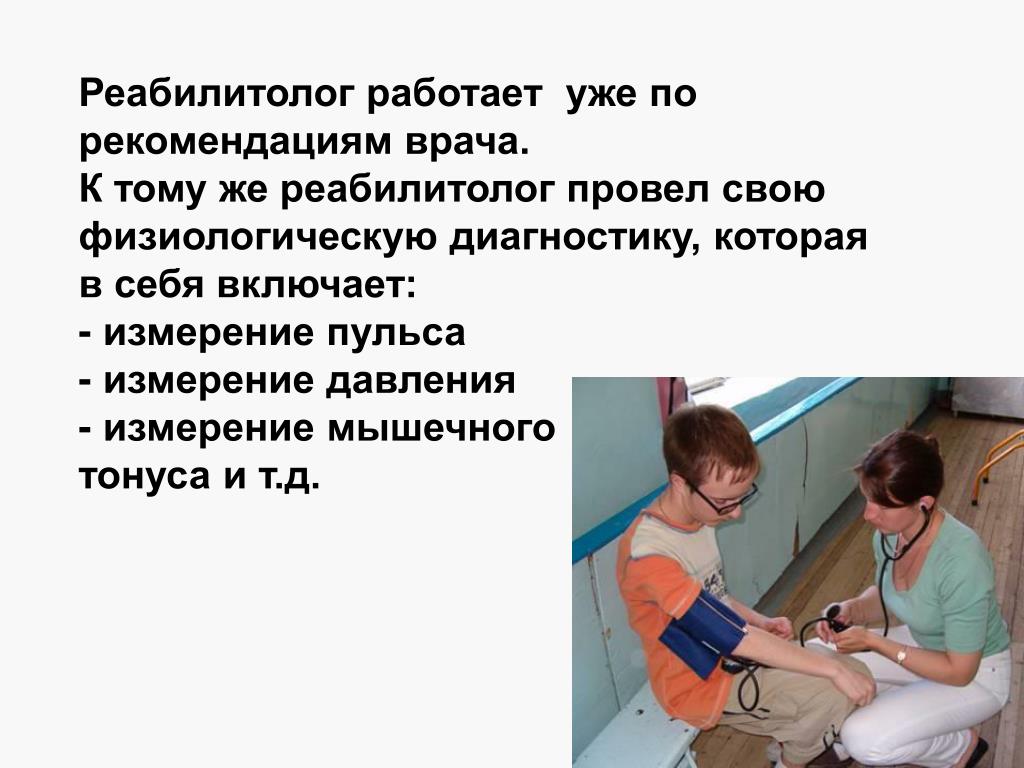 Реабилитолог работает уже по рекомендациям врача.
К тому же реабилитолог провел свою физиологическую диагностику, которая в себя включает:
- измерение пульса
- измерение давления
- измерение мышечного тонуса и т.д.